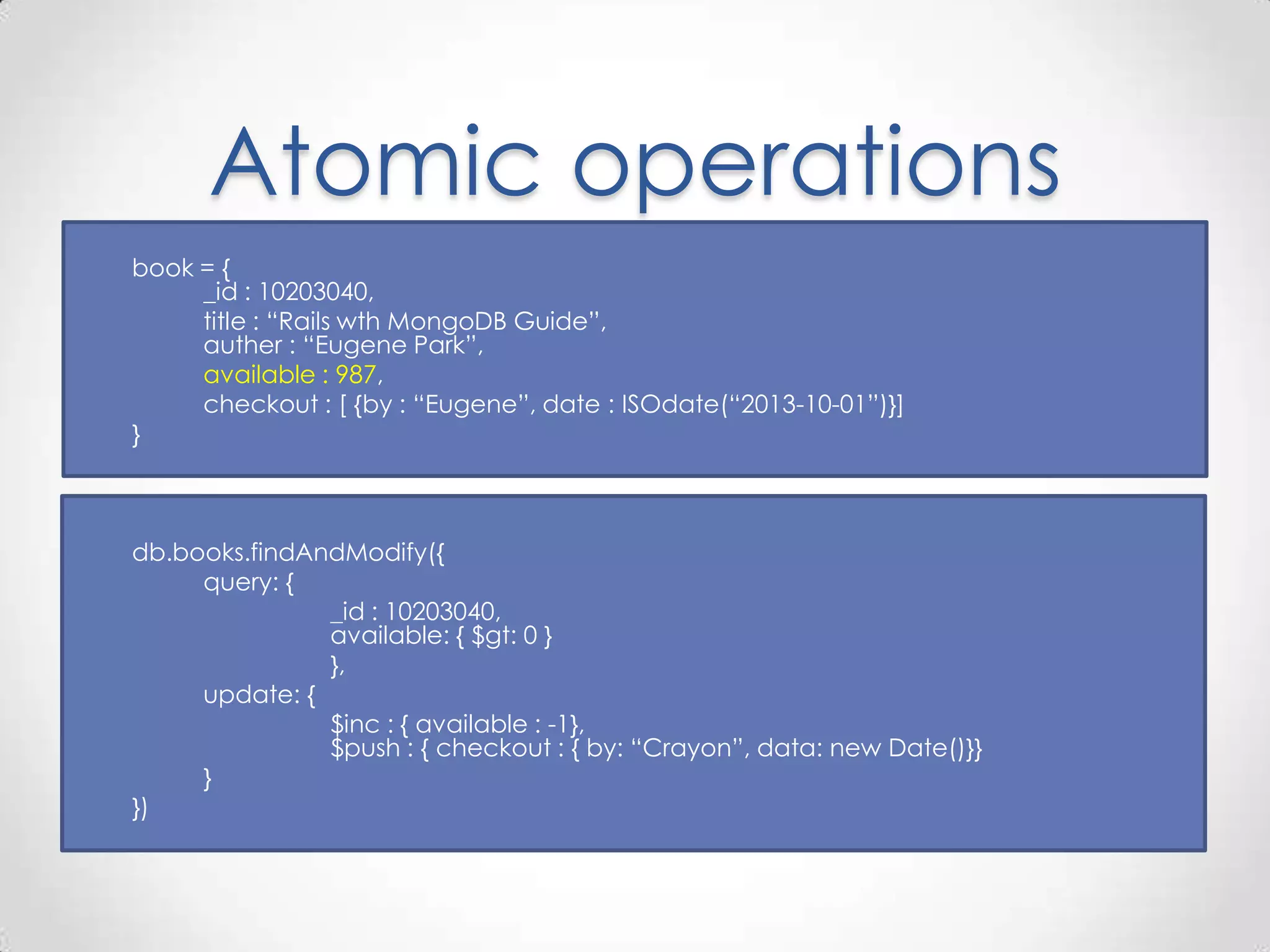 Atomic operations

book = {
_id : 10203040,
title : “Rails wth MongoDB Guide”,
auther : “Eugene Park”,
available : 987,
checkout : [ {by : “Eugene”, date : ISOdate(“2013-10-01”)}]
}

db.books.findAndModify({
query: {
_id : 10203040,
available: { \$gt: 0 }
},
update: {
\$inc : { available : -1},
\$push : { checkout : { by: “Crayon”, data: new Date()}}
}
})